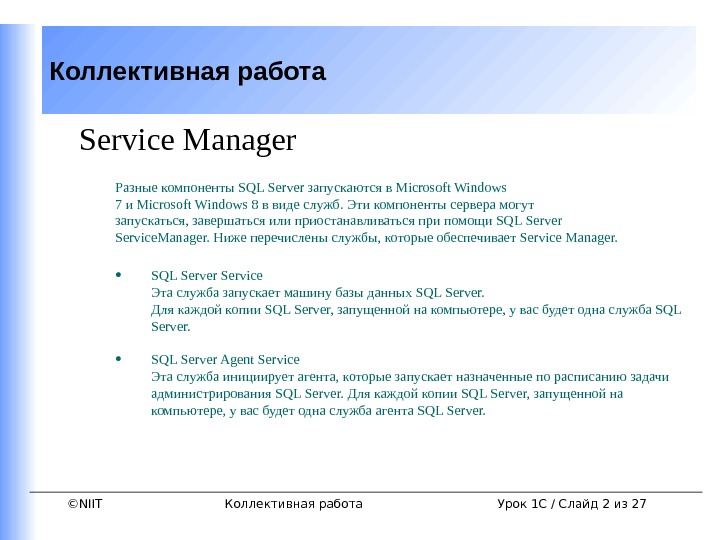 Коллективная работа

Service Manager

Разные компоненты SQL Server запускаются в Microsoft Windows 7 и Microsoft Windows 8 в виде служб. Эти компоненты сервера могут запускаться, завершаться или приостанавливаться при помощи SQL Server ServiceManager. Ниже перечислены службы, которые обеспечивает Service Manager.

• SQL Server Service
Эта служба запускает машину базы данных SQL Server.
Для каждой копии SQL Server, запущенной на компьютере, у вас будет одна служба SQL Server.

• SQL Server Agent Service
Эта служба инициирует агента, которые запускает назначенные по расписанию задачи администрирования SQL Server. Для каждой копии SQL Server, запущенной на компьютере, у вас будет одна служба агента SQL Server.

©NIIT Коллективная работа Урок 1С / Слайд 2 из 27